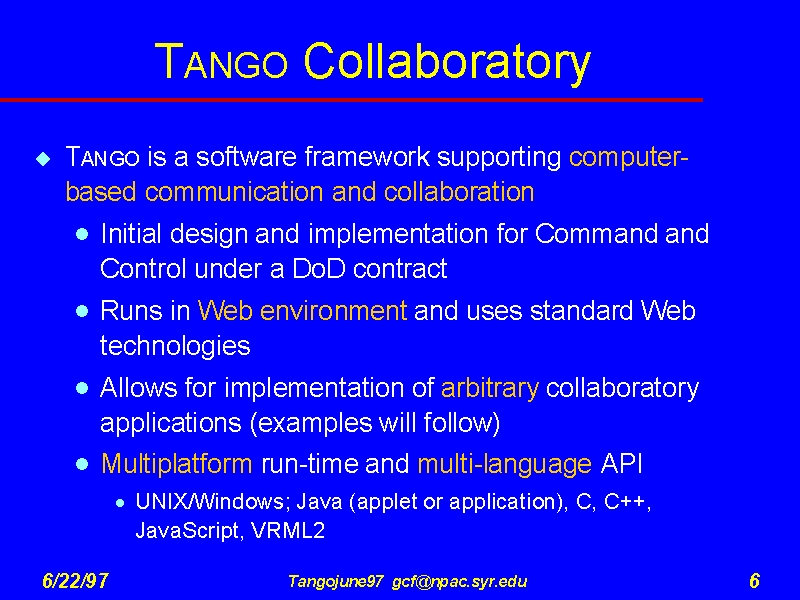 TANGO Collaboratory

TANGO is a software framework supporting computer-based communication and collaboration

Initial design and implementation for Command and Control under a DoD contract

Runs in Web environment and uses standard Web technologies

Allows for implementation of arbitrary collaboratory applications (examples will follow)

Multiplatform run-time and multi-language API

UNIX/Windows; Java (applet or application), C, C++, JavaScript, VRML2

6/22/97

Tangojune97 gcf@npac.syr.edu

6